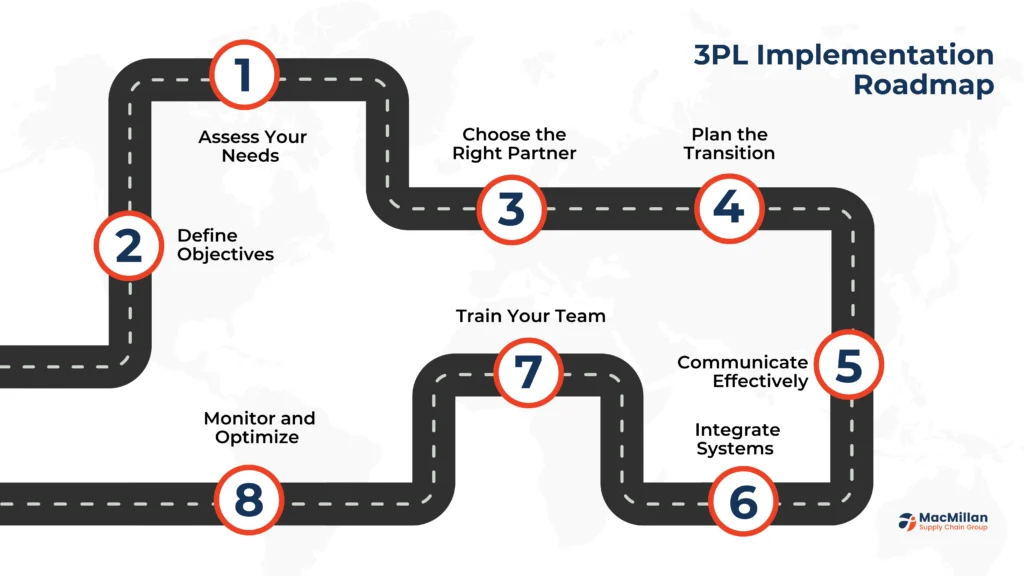 3PL Implementation Roadmap

1
Assess Your Needs

2
Define Objectives

3
Choose the Right Partner

4
Plan the Transition

5
Communicate Effectively

6
Integrate Systems

7
Train Your Team

8
Monitor and Optimize

MacMillan
Supply Chain Group